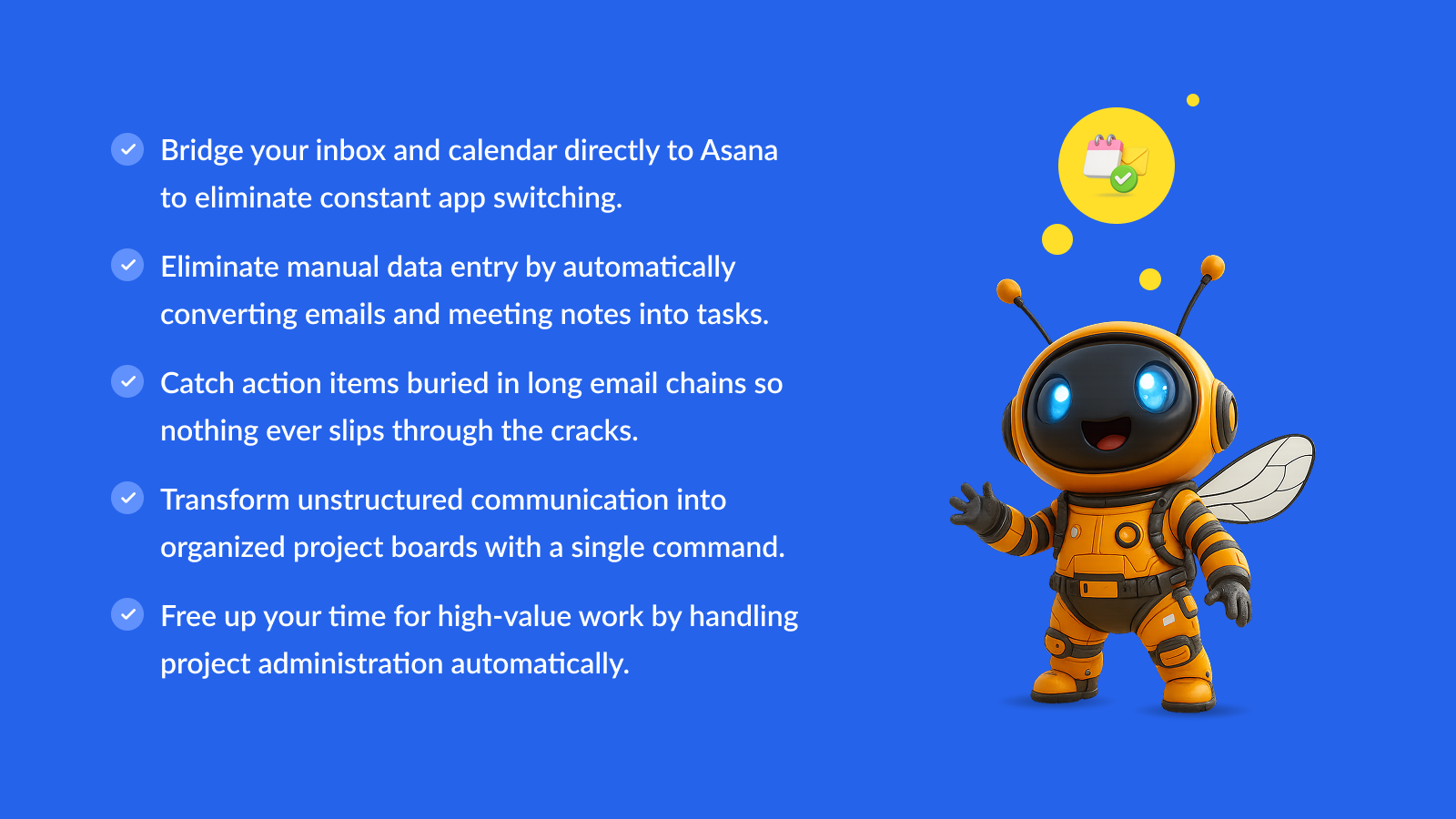 Bridge your inbox and calendar directly to Asana to eliminate constant app switching.

Eliminate manual data entry by automatically converting emails and meeting notes into tasks.

Catch action items buried in long email chains so nothing ever slips through the cracks.

Transform unstructured communication into organized project boards with a single command.

Free up your time for high-value work by handling project administration automatically.